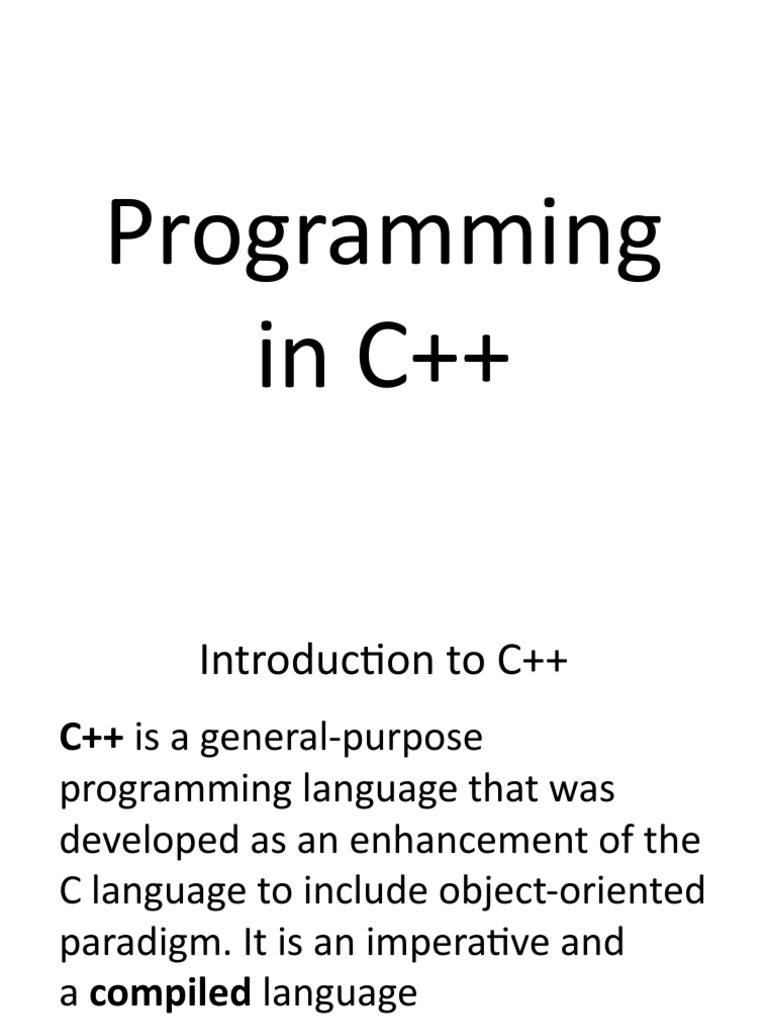 Programming in C++

Introduction to C++

C++ is a general-purpose programming language that was developed as an enhancement of the C language to include object-oriented paradigm. It is an imperative and a compiled language